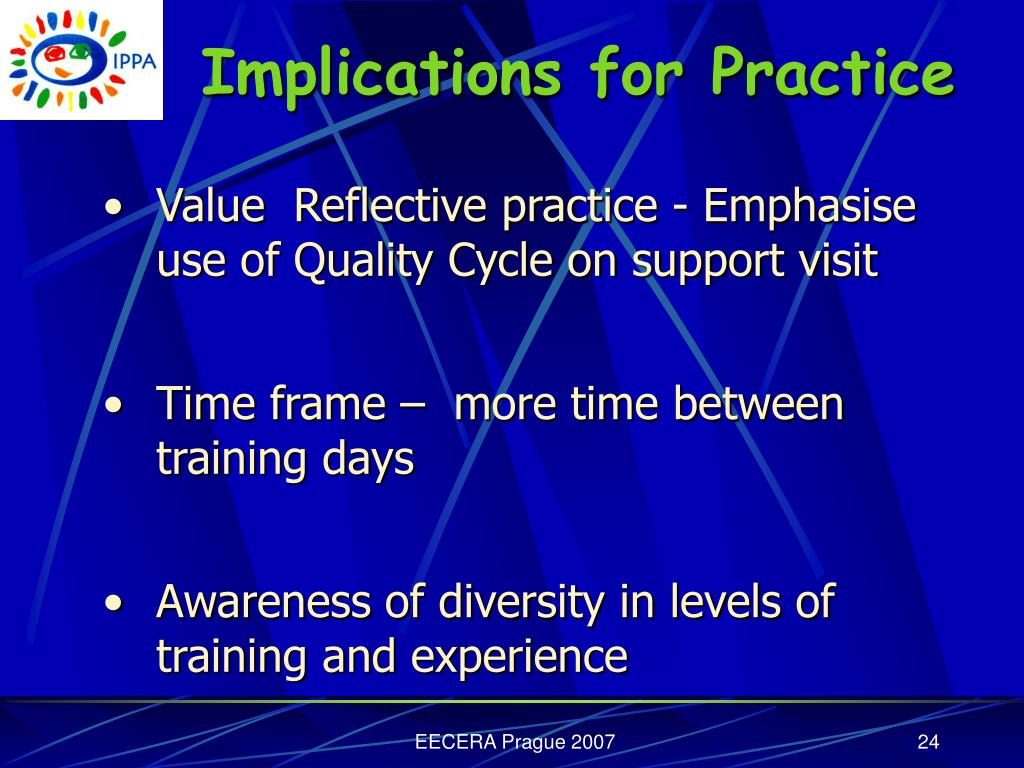 IPPA

Implications for Practice

• Value Reflective practice - Emphasise use of Quality Cycle on support visit

• Time frame – more time between training days

• Awareness of diversity in levels of training and experience

EECERA Prague 2007

24